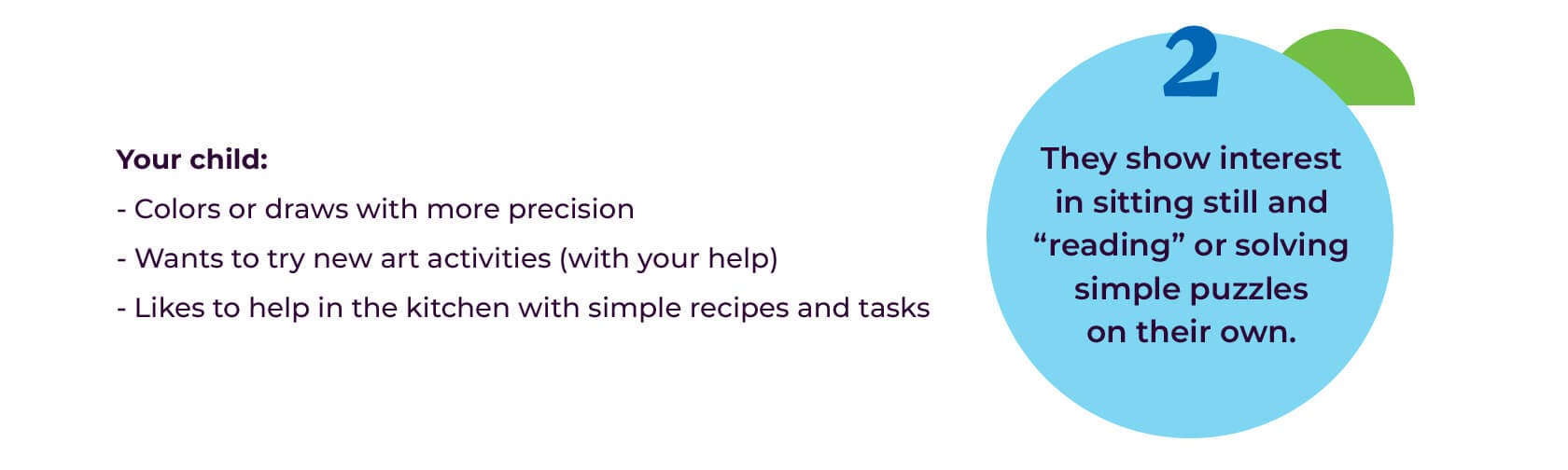 Your child:

- Colors or draws with more precision

- Wants to try new art activities (with your help)

- Likes to help in the kitchen with simple recipes and tasks

2

They show interest in sitting still and “reading” or solving simple puzzles on their own.